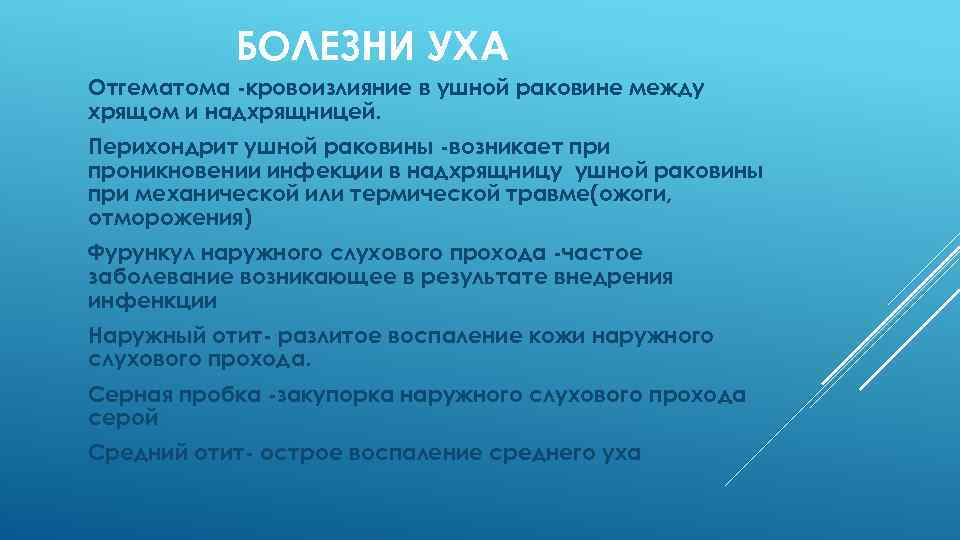 БОЛЕЗНИ УХА

Отгематома -кровоизлияние в ушной раковине между хрящом и надхрящницей.

Перихондрит ушной раковины -возникает при проникновении инфекции в надхрящницу ушной раковины при механической или термической травме(ожоги, отморожения)

Фурункул наружного слухового прохода -частое заболевание возникающее в результате внедрения инфенкции

Наружный отит- разлитое воспаление кожи наружного слухового прохода.

Серная пробка -закупорка наружного слухового прохода серой

Средний отит- острое воспаление среднего уха